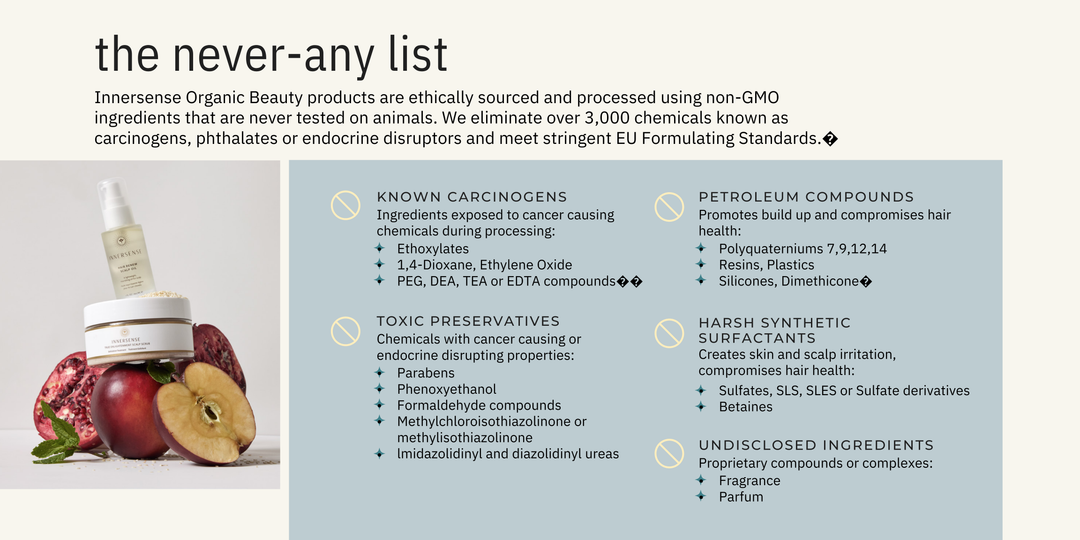 the never-any list

Innersense Organic Beauty products are ethically sourced and processed using non-GMO ingredients that are never tested on animals. We eliminate over 3,000 chemicals known as carcinogens, phthalates or endocrine disruptors and meet stringent EU Formulating Standards.�

INNERSENSE

INNERSENSE

KNOWN CARCINOGENS
Ingredients exposed to cancer causing chemicals during processing:
Ethoxylates
1,4-Dioxane, Ethylene Oxide
PEG, DEA, TEA or EDTA compounds��

TOXIC PRESERVATIVES
Chemicals with cancer causing or endocrine disrupting properties:
Parabens
Phenoxyethanol
Formaldehyde compounds
Methylchloroisothiazolinone or methylisothiazolinone
lmidazolidinyl and diazolidinyl ureas

PETROLEUM COMPOUNDS
Promotes build up and compromises hair health:
Polyquaterniums 7,9,12,14
Resins, Plastics
Silicones, Dimethicone�

HARSH SYNTHETIC SURFACTANTS
Creates skin and scalp irritation, compromises hair health:
Sulfates, SLS, SLES or Sulfate derivatives
Betaines

UNDISCLOSED INGREDIENTS
Proprietary compounds or complexes:
Fragrance
Parfum